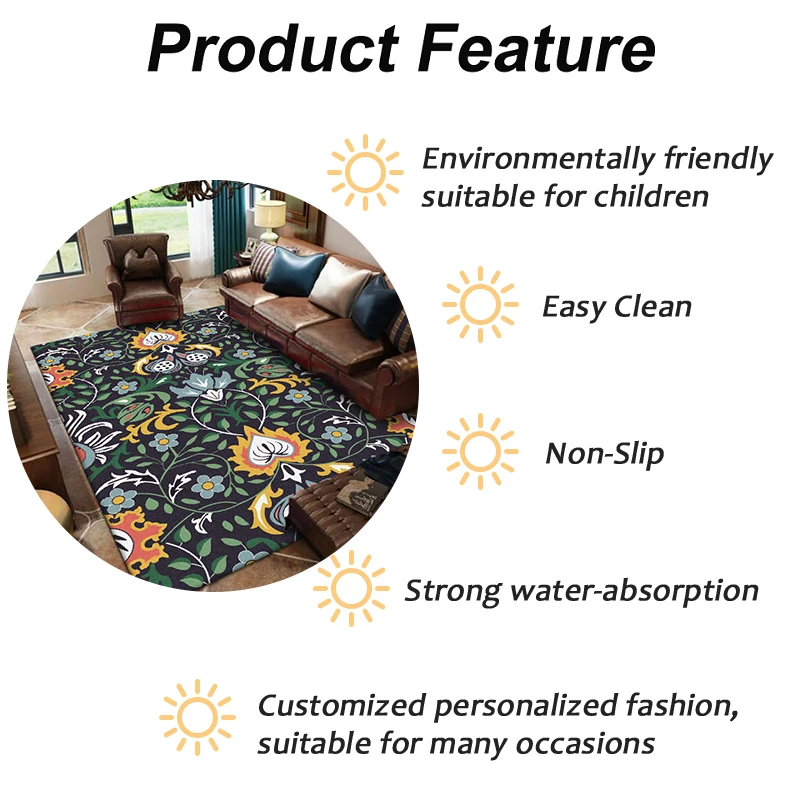 Product Feature

Environmentally friendly suitable for children

Easy Clean

Non-Slip

Strong water-absorption

Customized personalized fashion, suitable for many occasions